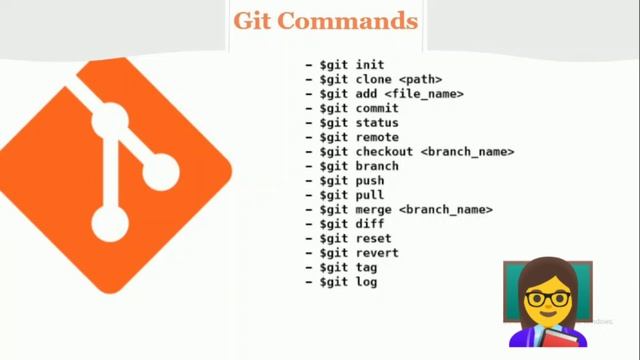 Git Commands

- $git init
- $git clone <path>
- $git add <file_name>
- $git commit
- $git status
- $git remote
- $git checkout <branch_name>
- $git branch
- $git push
- $git pull
- $git merge <branch_name>
- $git diff
- $git reset
- $git revert
- $git tag
- $git log